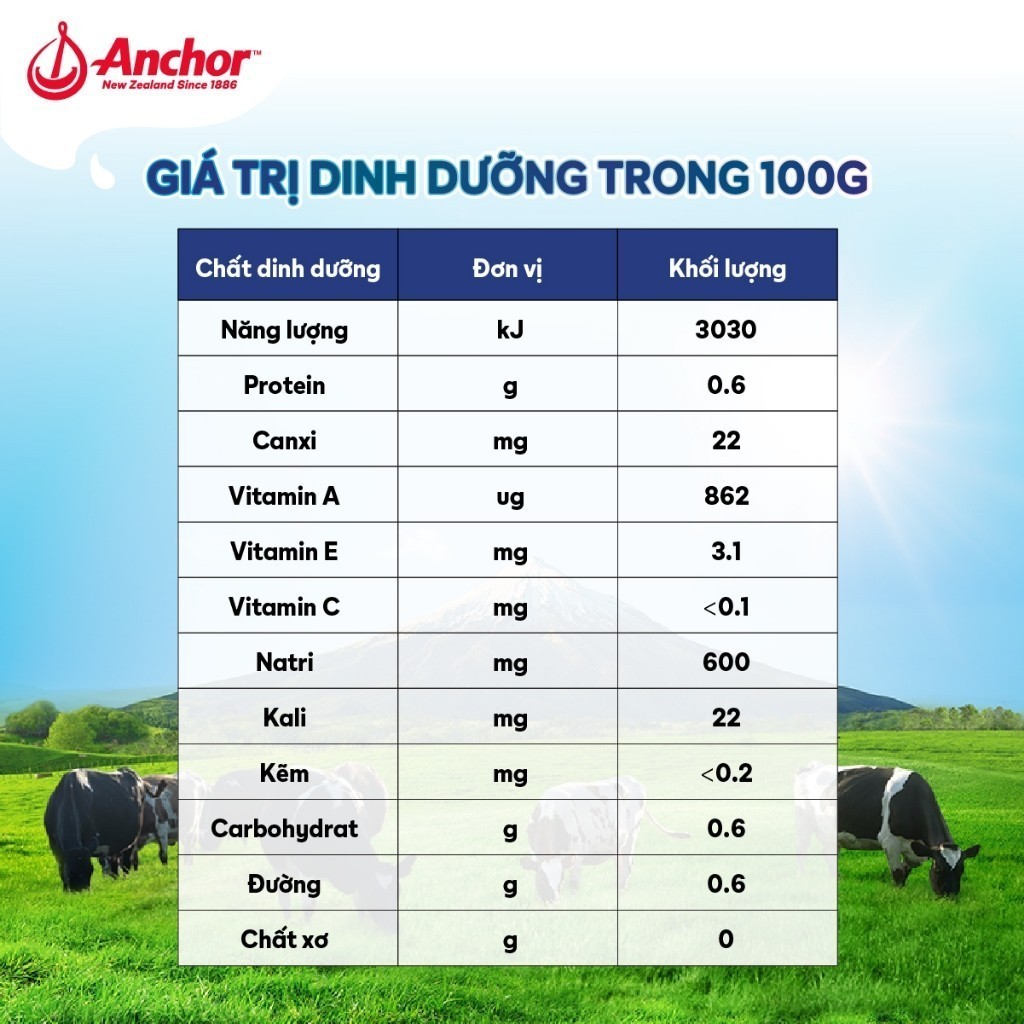 Anchor™
New Zealand Since 1886

GIÁ TRỊ DINH DƯỠNG TRONG 100G

| Chất dinh dưỡng | Đơn vị | Khối lượng |
|---|---|---|
| Năng lượng | kJ | 3030 |
| Protein | g | 0.6 |
| Canxi | mg | 22 |
| Vitamin A | ug | 862 |
| Vitamin E | mg | 3.1 |
| Vitamin C | mg | <0.1 |
| Natri | mg | 600 |
| Kali | mg | 22 |
| Kẽm | mg | <0.2 |
| Carbohydrat | g | 0.6 |
| Đường | g | 0.6 |
| Chất xơ | g | 0 |